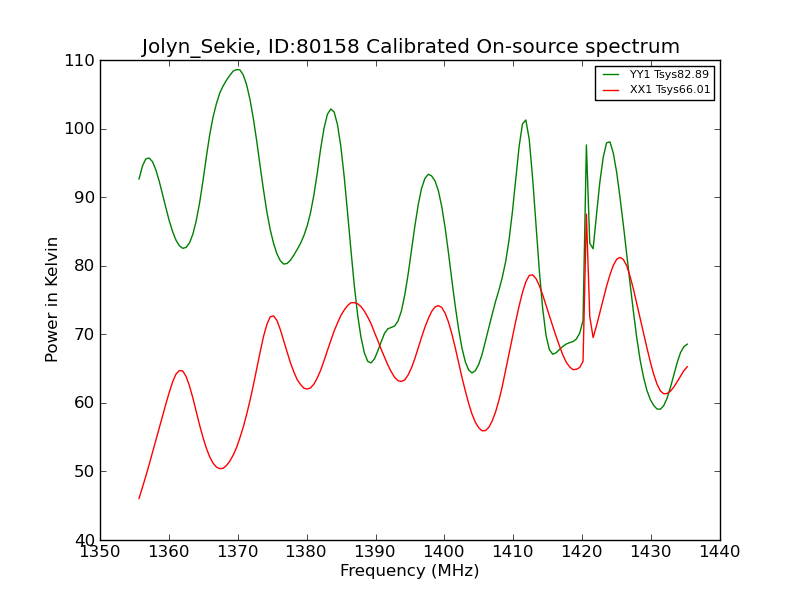 Jolyn_Sekie, ID:80158 Calibrated On-source spectrum

YY1 Tsys82.89
XX1 Tsys66.01

Power in Kelvin

110
100
90
80
70
60
50
40

1350 1360 1370 1380 1390 1400 1410 1420 1430 1440

Frequency (MHz)